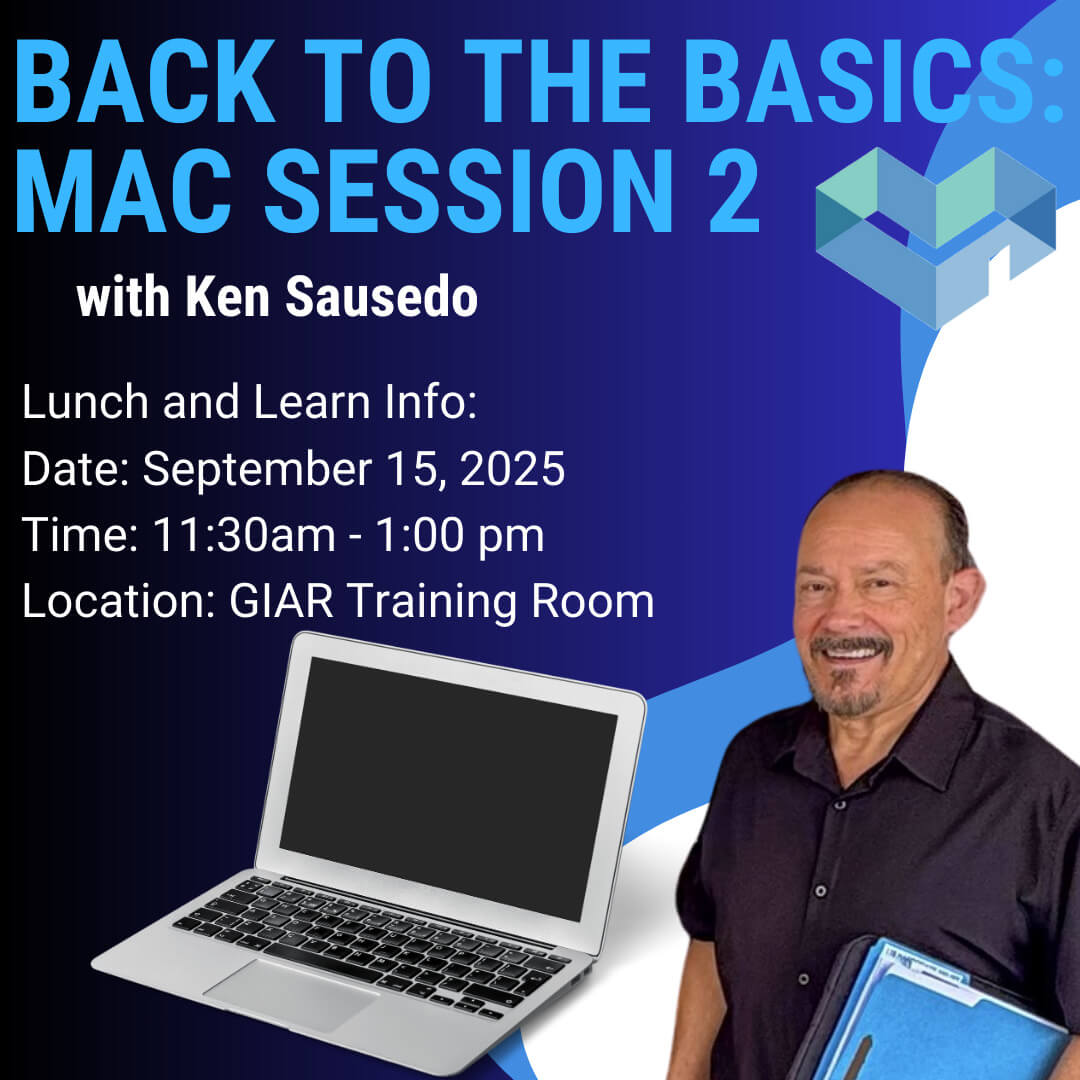 BACK TO THE BASICS: MAC SESSION 2

with Ken Sausedo

Lunch and Learn Info:
Date: September 15, 2025
Time: 11:30am - 1:00 pm
Location: GIAR Training Room